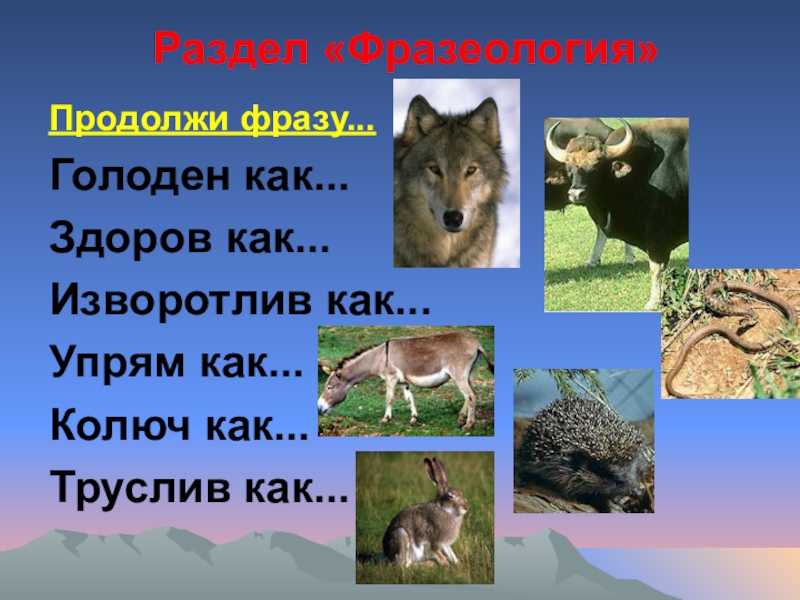 Раздел «Фразеология»

Продолжи фразу...

Голоден как...

Здоров как...

Изворотлив как...

Упрям как...

Колюч как...

Труслив как...